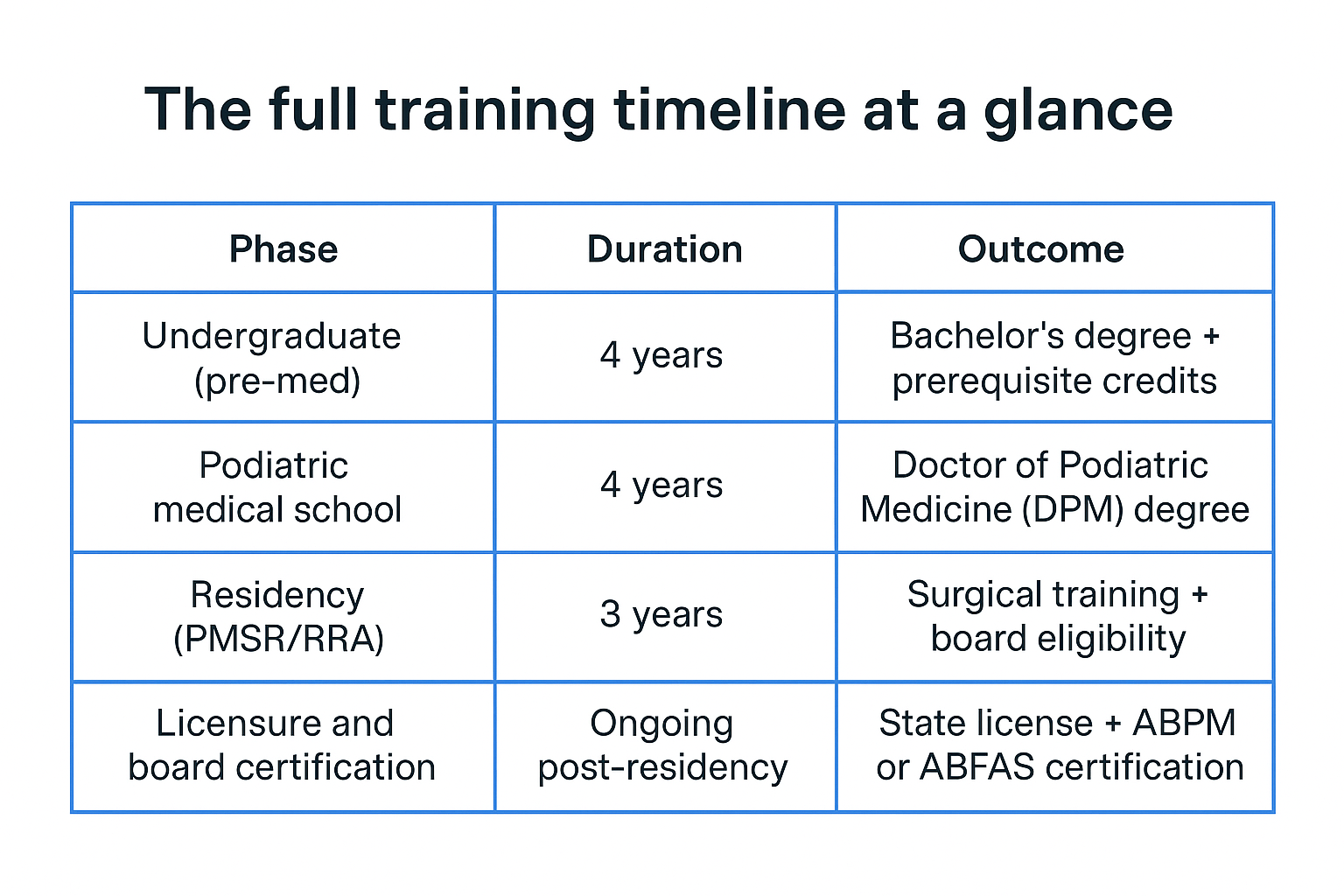 The full training timeline at a glance

| Phase | Duration | Outcome |
|---|---|---|
| Undergraduate (pre-med) | 4 years | Bachelor's degree + prerequisite credits |
| Podiatric medical school | 4 years | Doctor of Podiatric Medicine (DPM) degree |
| Residency (PMSR/RRA) | 3 years | Surgical training + board eligibility |
| Licensure and board certification | Ongoing post-residency | State license + ABPM or ABFAS certification |